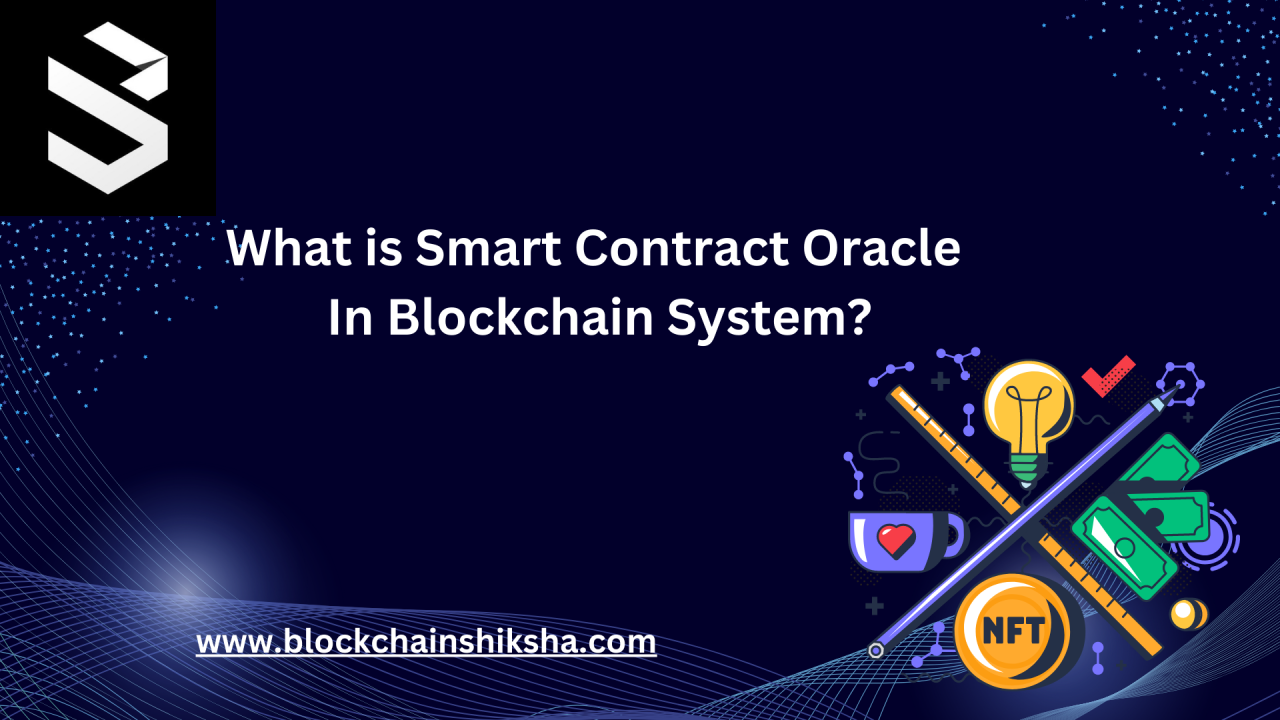 What is Smart Contract Oracle In Blockchain System?

NFT

www.blockchainshiksha.com